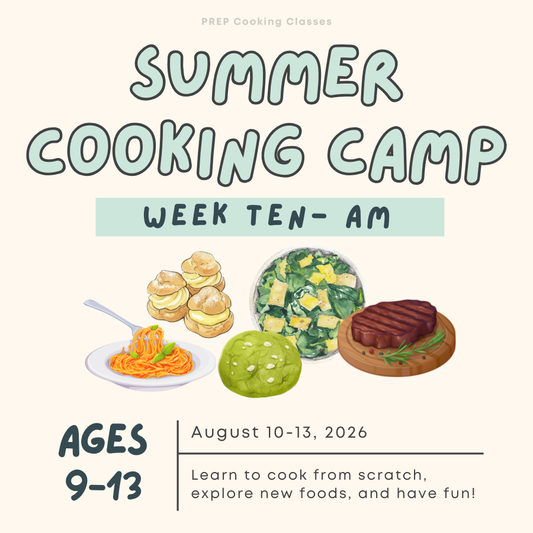 PREP Cooking Classes

SUMMER COOKING CAMP

WEEK TEN- AM

AGES 9-13

August 10-13, 2026

Learn to cook from scratch, explore new foods, and have fun!